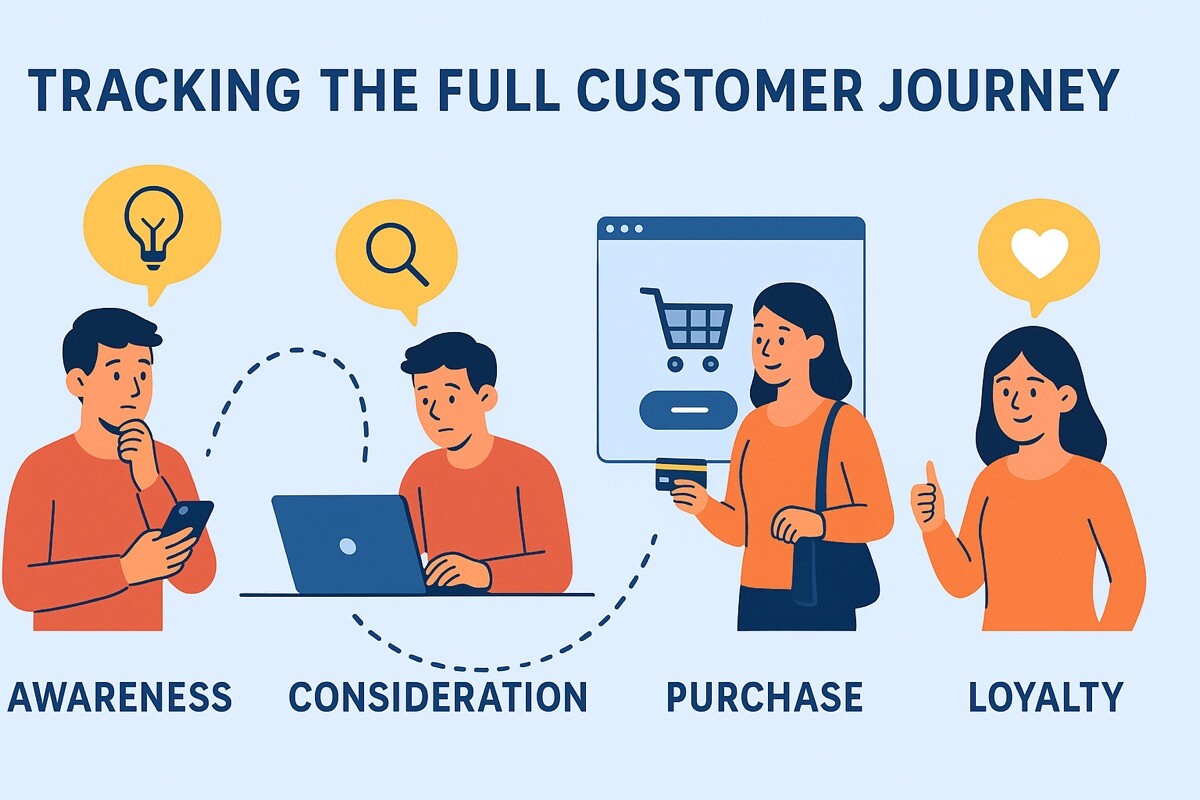 TRACKING THE FULL CUSTOMER JOURNEY

AWARENESS CONSIDERATION PURCHASE LOYALTY